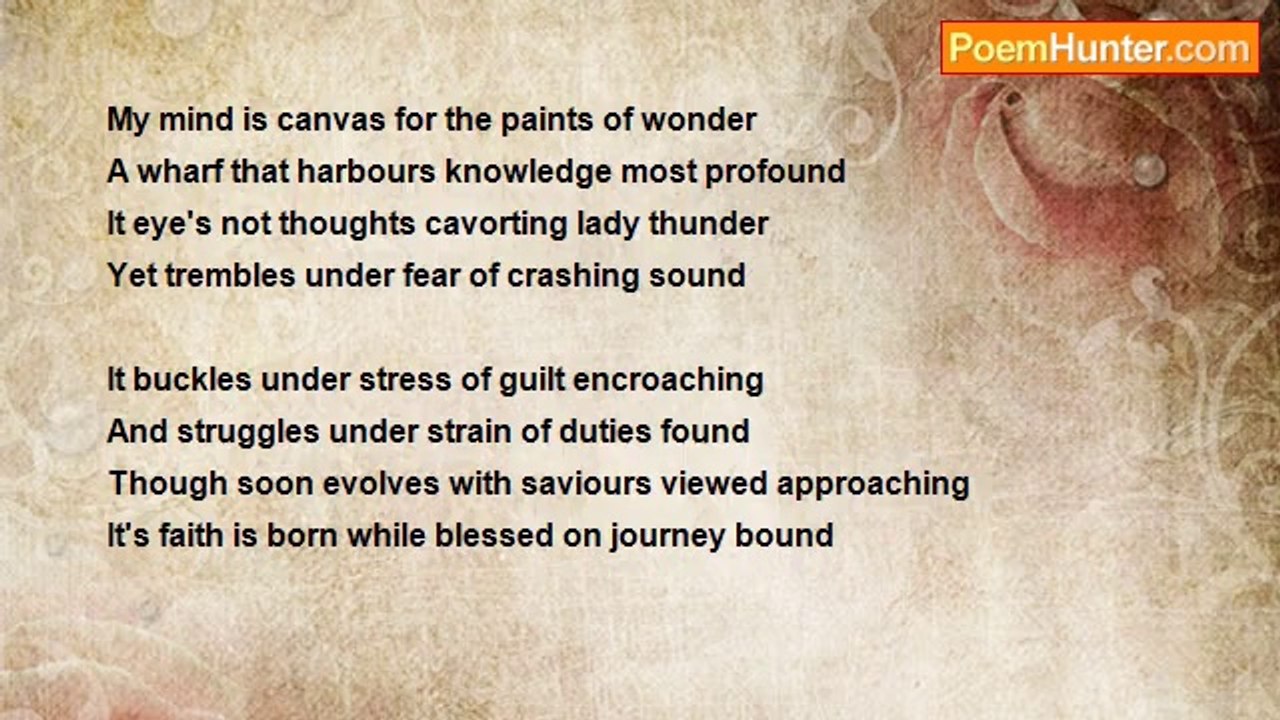 PoemHunter.com

My mind is canvas for the paints of wonder
A wharf that harbours knowledge most profound
It eye's not thoughts cavorting lady thunder
Yet trembles under fear of crashing sound

It buckles under stress of guilt encroaching
And struggles under strain of duties found
Though soon evolves with saviours viewed approaching
It's faith is born while blessed on journey bound